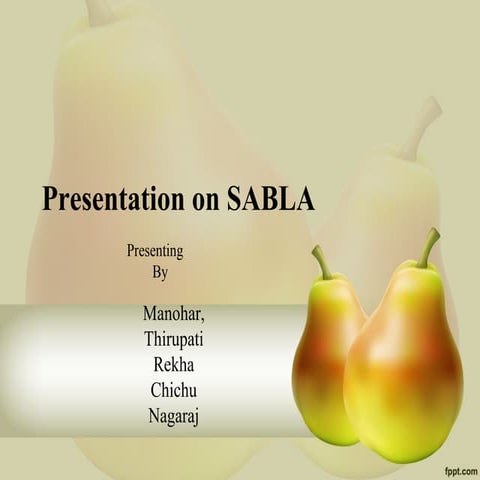 Presentation on SABLA

Presenting
By

Manohar,
Thirupati
Rekha
Chichu
Nagaraj

fppt.com